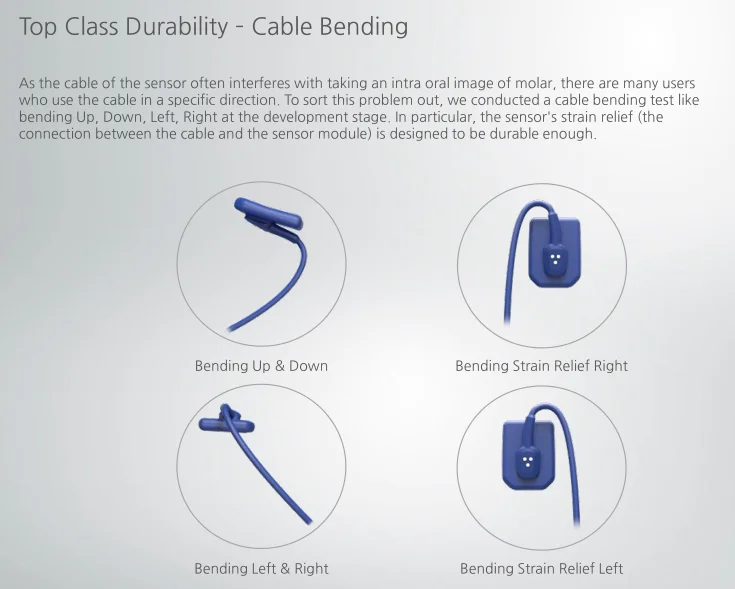 Top Class Durability - Cable Bending

As the cable of the sensor often interferes with taking an intra oral image of molar, there are many users who use the cable in a specific direction. To sort this problem out, we conducted a cable bending test like bending Up, Down, Left, Right at the development stage. In particular, the sensor's strain relief (the connection between the cable and the sensor module) is designed to be durable enough.

Bending Up & Down

Bending Strain Relief Right

Bending Left & Right

Bending Strain Relief Left